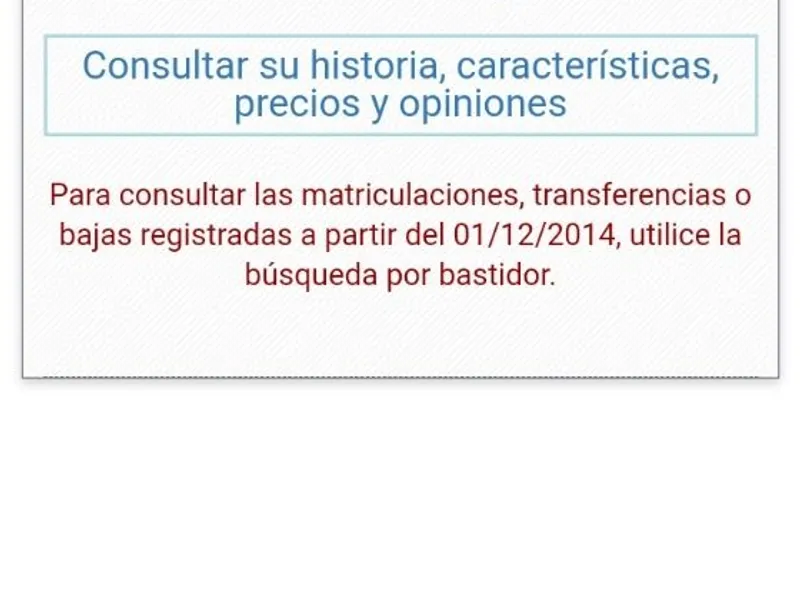 Consultar su historia, características, precios y opiniones

Para consultar las matriculaciones, transferencias o bajas registradas a partir del 01/12/2014, utilice la búsqueda por bastidor.